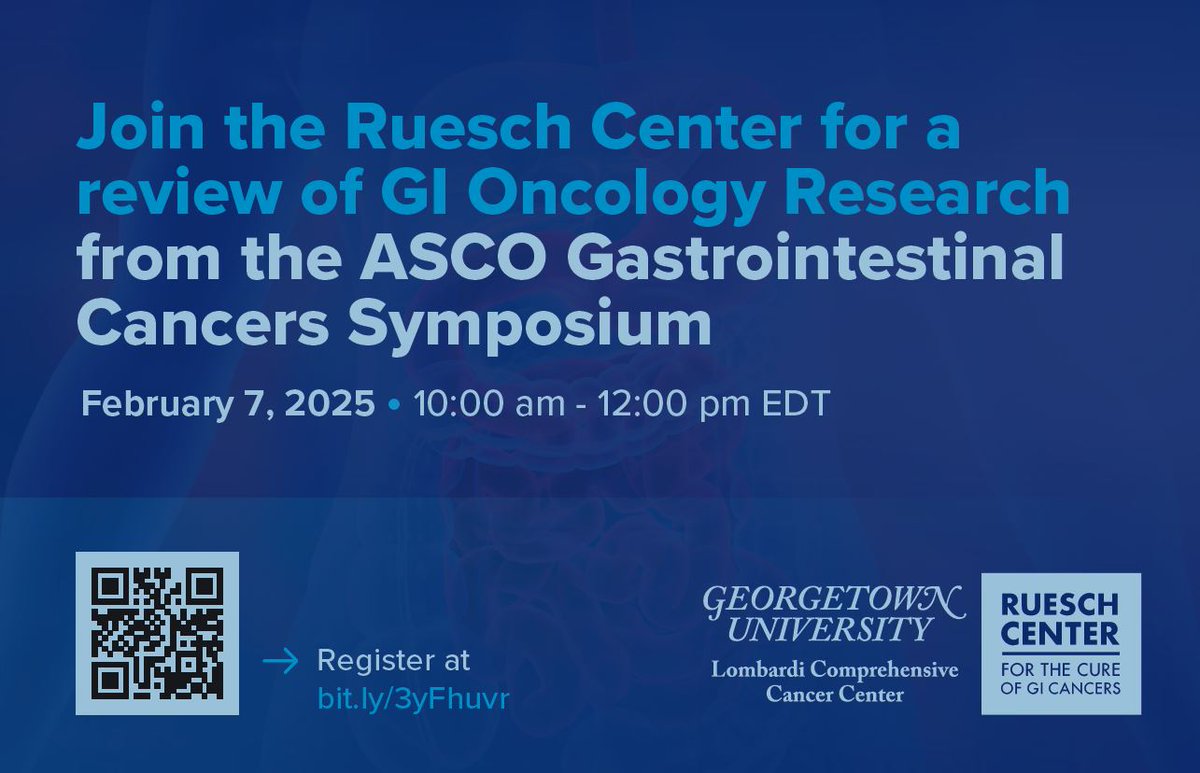 Join the Ruesch Center for a review of GI Oncology Research from the ASCO Gastrointestinal Cancers Symposium

February 7, 2025 • 10:00 am - 12:00 pm EDT

→ Register at bit.ly/3yFhuvr

GEORGETOWN UNIVERSITY
Lombardi Comprehensive Cancer Center

RUESCH CENTER
FOR THE CURE OF GI CANCERS